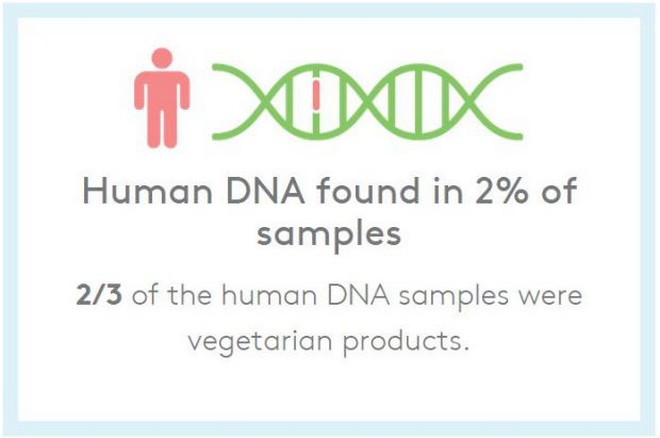 Human DNA found in 2% of samples

2/3 of the human DNA samples were vegetarian products.